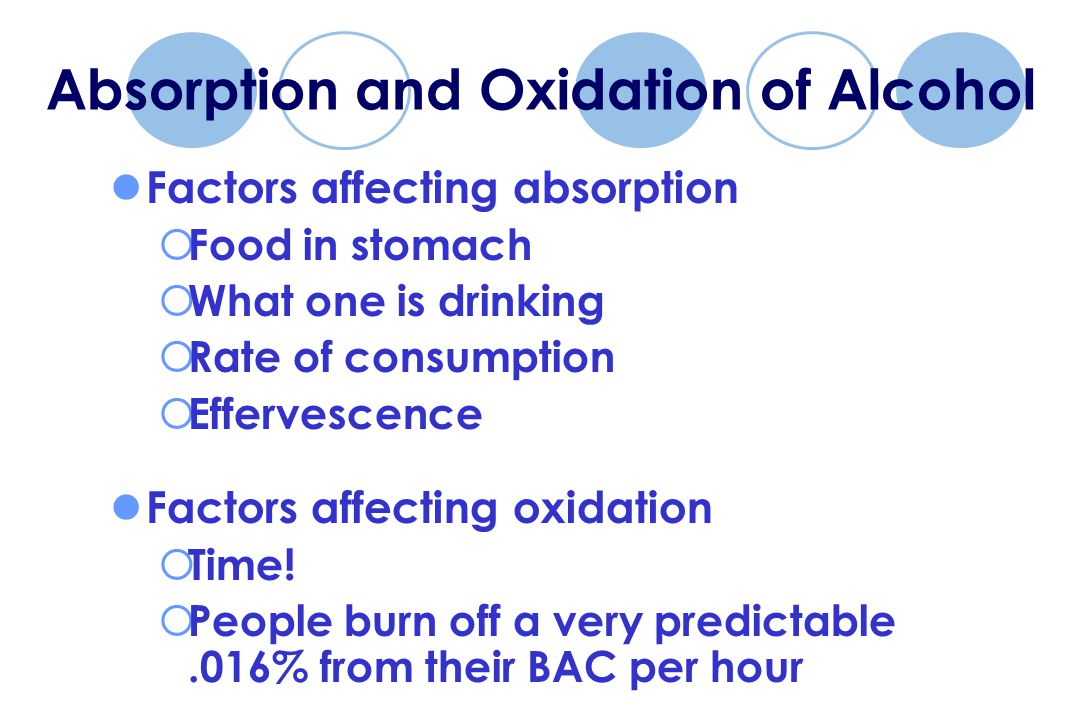 Absorption and Oxidation of Alcohol

Factors affecting absorption
Food in stomach
What one is drinking
Rate of consumption
Effervescence

Factors affecting oxidation
Time!
People burn off a very predictable .016% from their BAC per hour